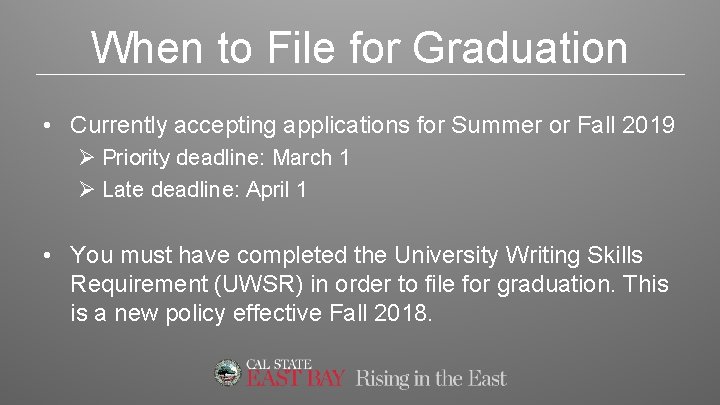 When to File for Graduation

• Currently accepting applications for Summer or Fall 2019
➢ Priority deadline: March 1
➢ Late deadline: April 1

• You must have completed the University Writing Skills Requirement (UWSR) in order to file for graduation. This is a new policy effective Fall 2018.

CAL STATE EAST BAY Rising in the East